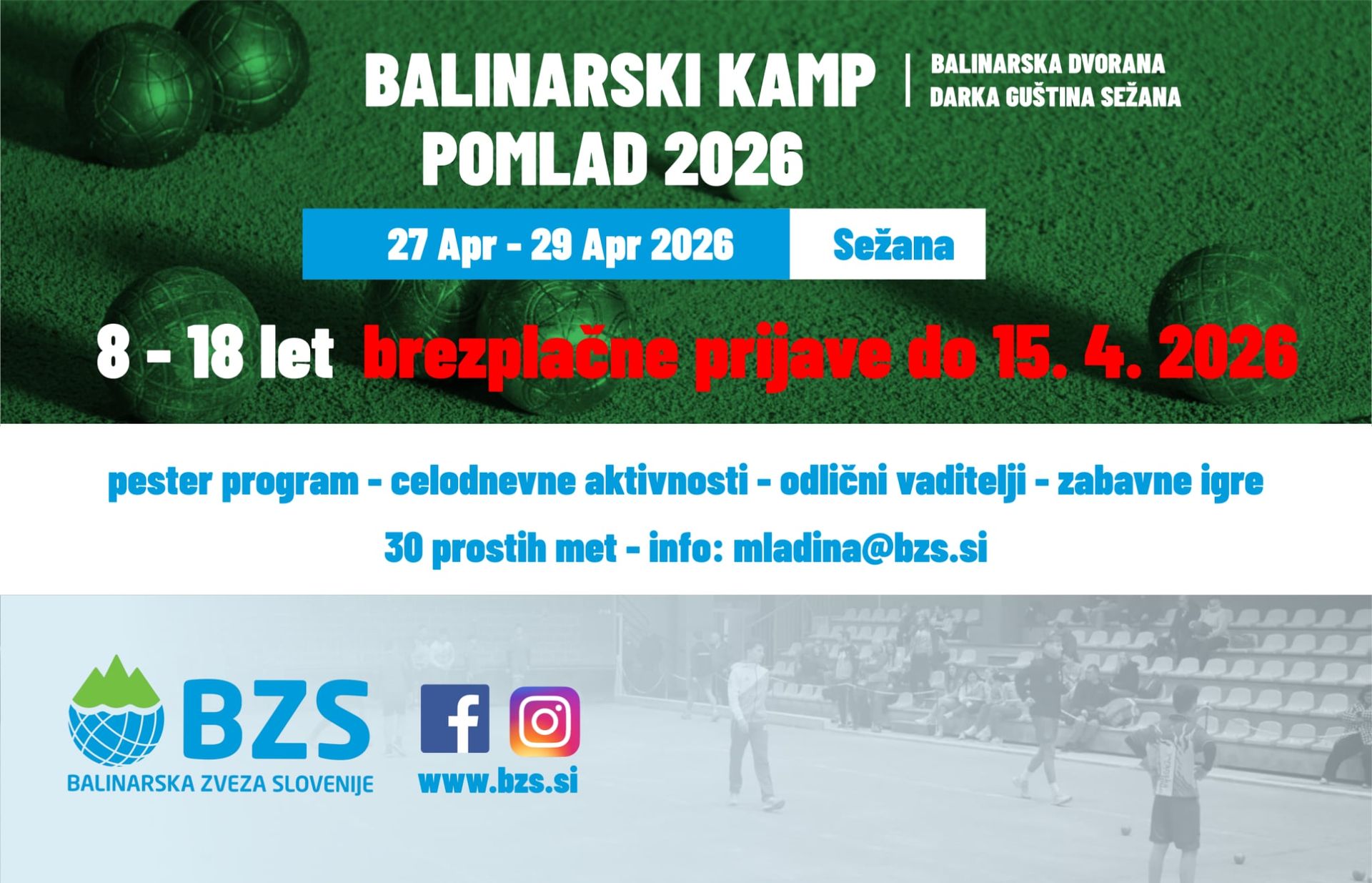 BALINARSKI KAMP POMLAD 2026

BALINARSKA DVORANA DARKA GUŠTINA SEŽANA

27 Apr - 29 Apr 2026

Sežana

8 - 18 let brezplačne prijave do 15. 4. 2026

pester program - celodnevne aktivnosti - odlični vaditelji - zabavne igre

30 prostih met - info: mladina@bzs.si

BZS
BALINARSKA ZVEZA SLOVENIJE

www.bzs.si